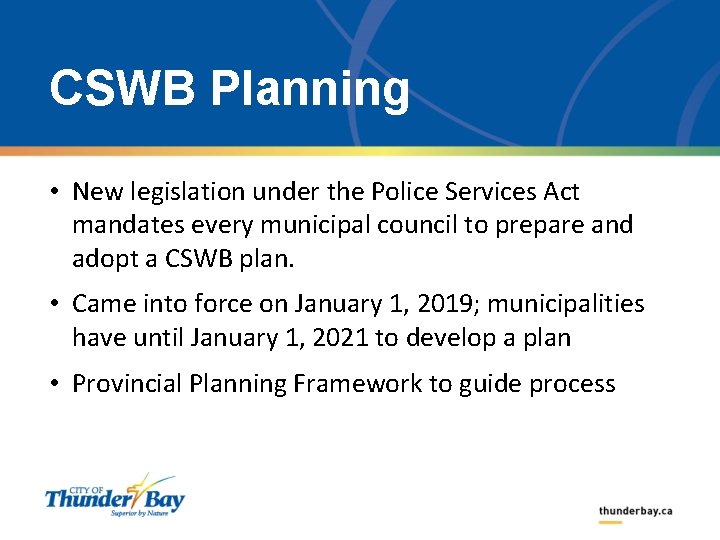 CSWB Planning

• New legislation under the Police Services Act mandates every municipal council to prepare and adopt a CSWB plan.

• Came into force on January 1, 2019; municipalities have until January 1, 2021 to develop a plan

• Provincial Planning Framework to guide process

CITY OF Thunder Bay Superior by Nature

thunderbay.ca